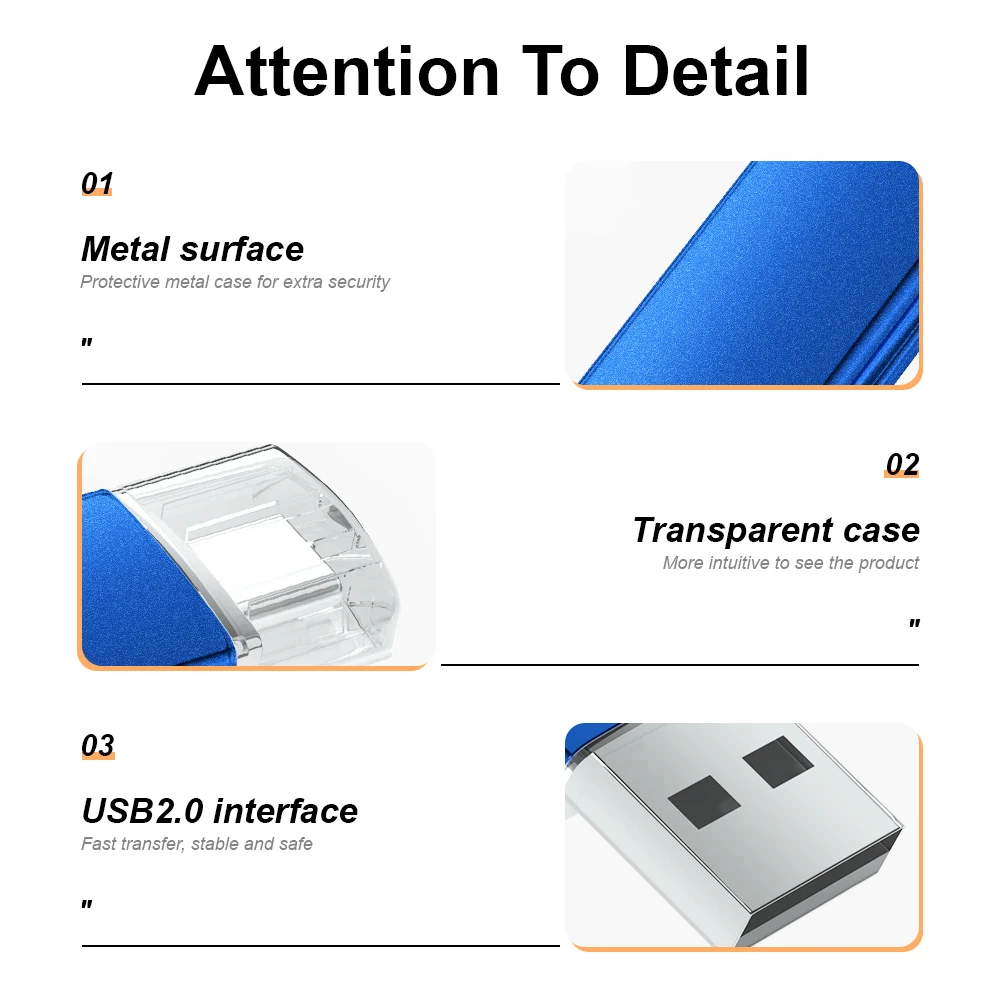 Attention To Detail

01

Metal surface

Protective metal case for extra security

"

02

Transparent case

More intuitive to see the product

"

03

USB2.0 interface

Fast transfer, stable and safe

"